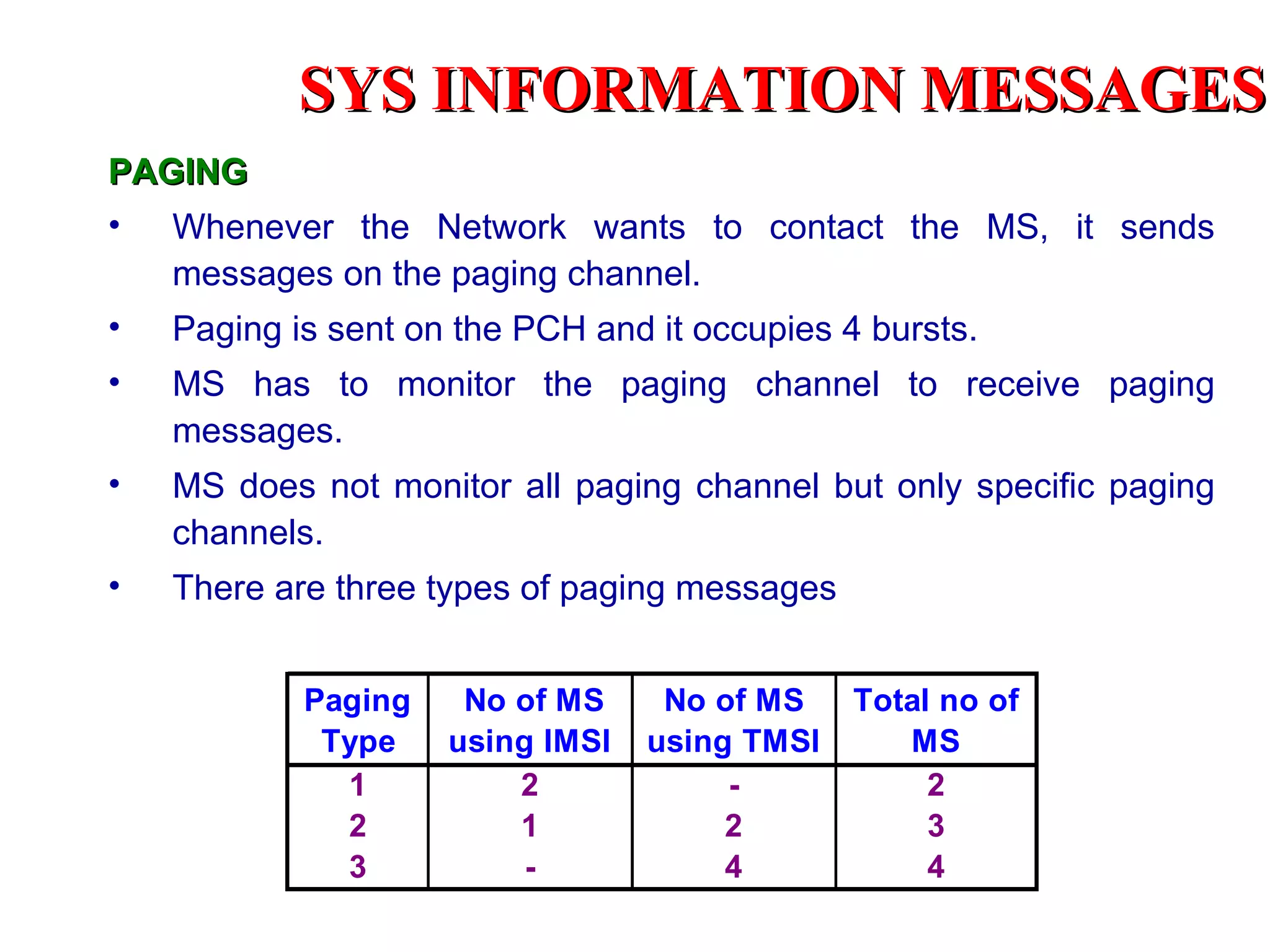 SYS INFORMATION MESSAGES

PAGING

• Whenever the Network wants to contact the MS, it sends messages on the paging channel.

• Paging is sent on the PCH and it occupies 4 bursts.

• MS has to monitor the paging channel to receive paging messages.

• MS does not monitor all paging channel but only specific paging channels.

• There are three types of paging messages

| Paging Type | No of MS using IMSI | No of MS using TMSI | Total no of MS |
|---|---|---|---|
| 1 | 2 | - | 2 |
| 2 | 1 | 2 | 3 |
| 3 | - | 4 | 4 |